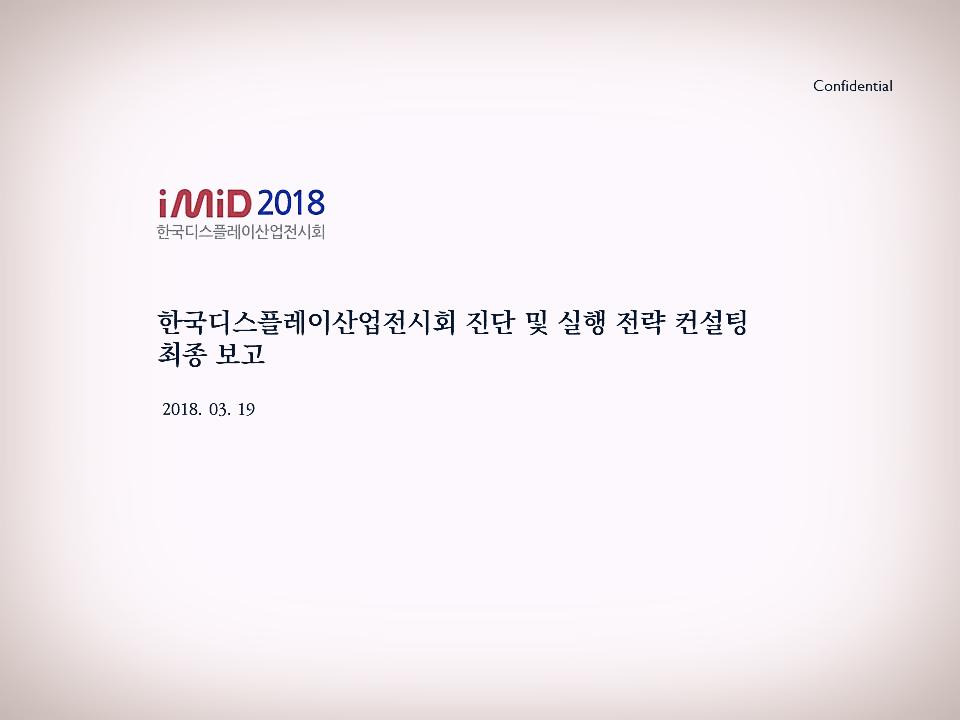 Confidential

iMiD 2018
한국디스플레이산업전시회

한국디스플레이산업전시회 진단 및 실행 전략 컨설팅 최종 보고

2018. 03. 19